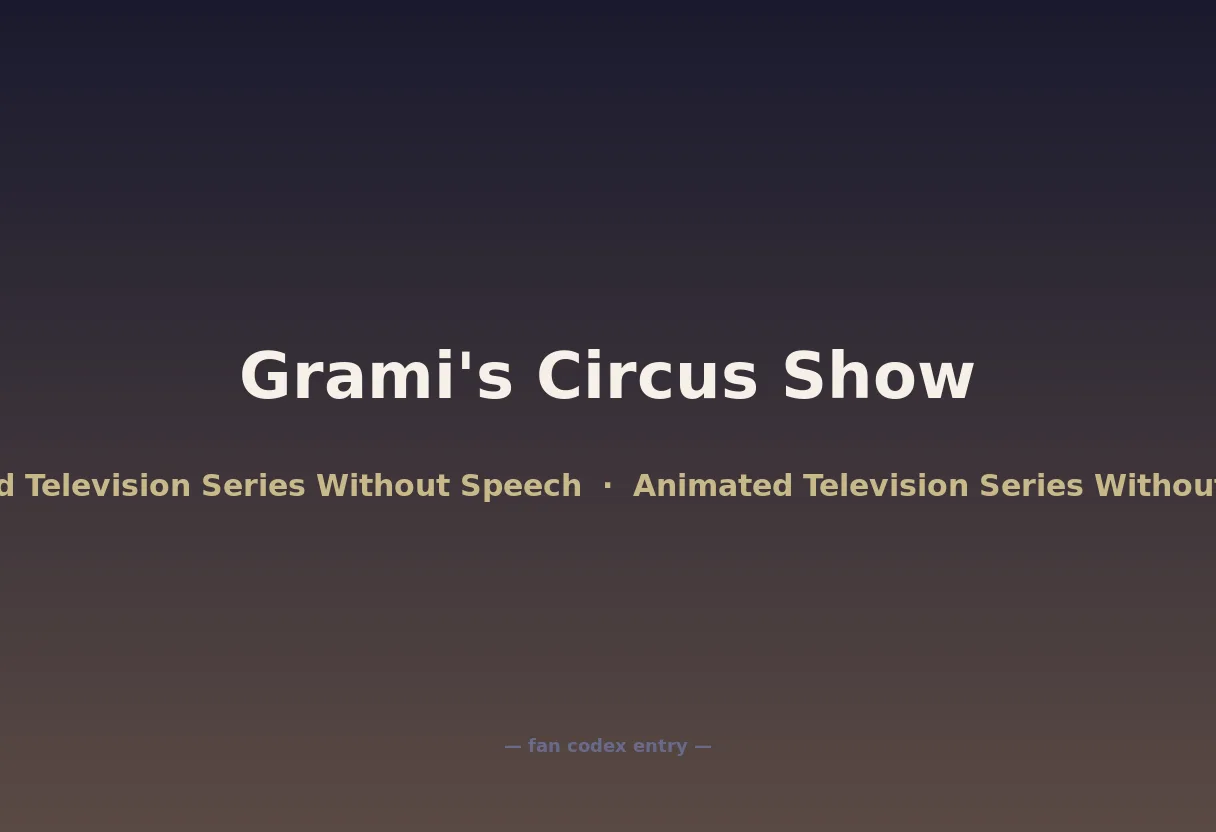 Grami's Circus Show

d Television Series Without Speech · Animated Television Series Withou

— fan codex entry —